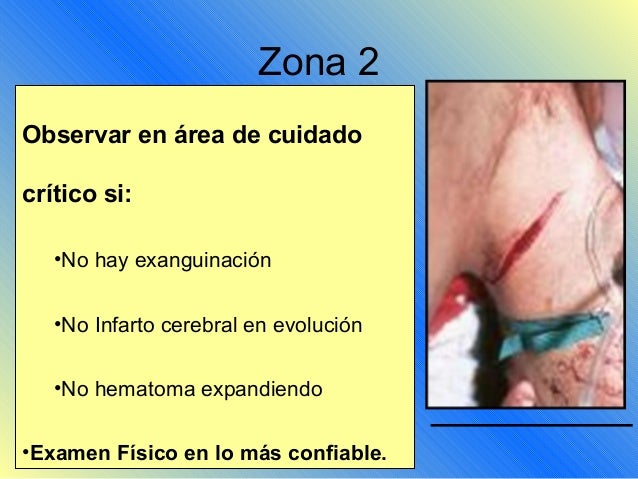 Zona 2

Observar en área de cuidado crítico si:

•No hay exanguinación

•No Infarto cerebral en evolución

•No hematoma expandiendo

•Examen Físico en lo más confiable.